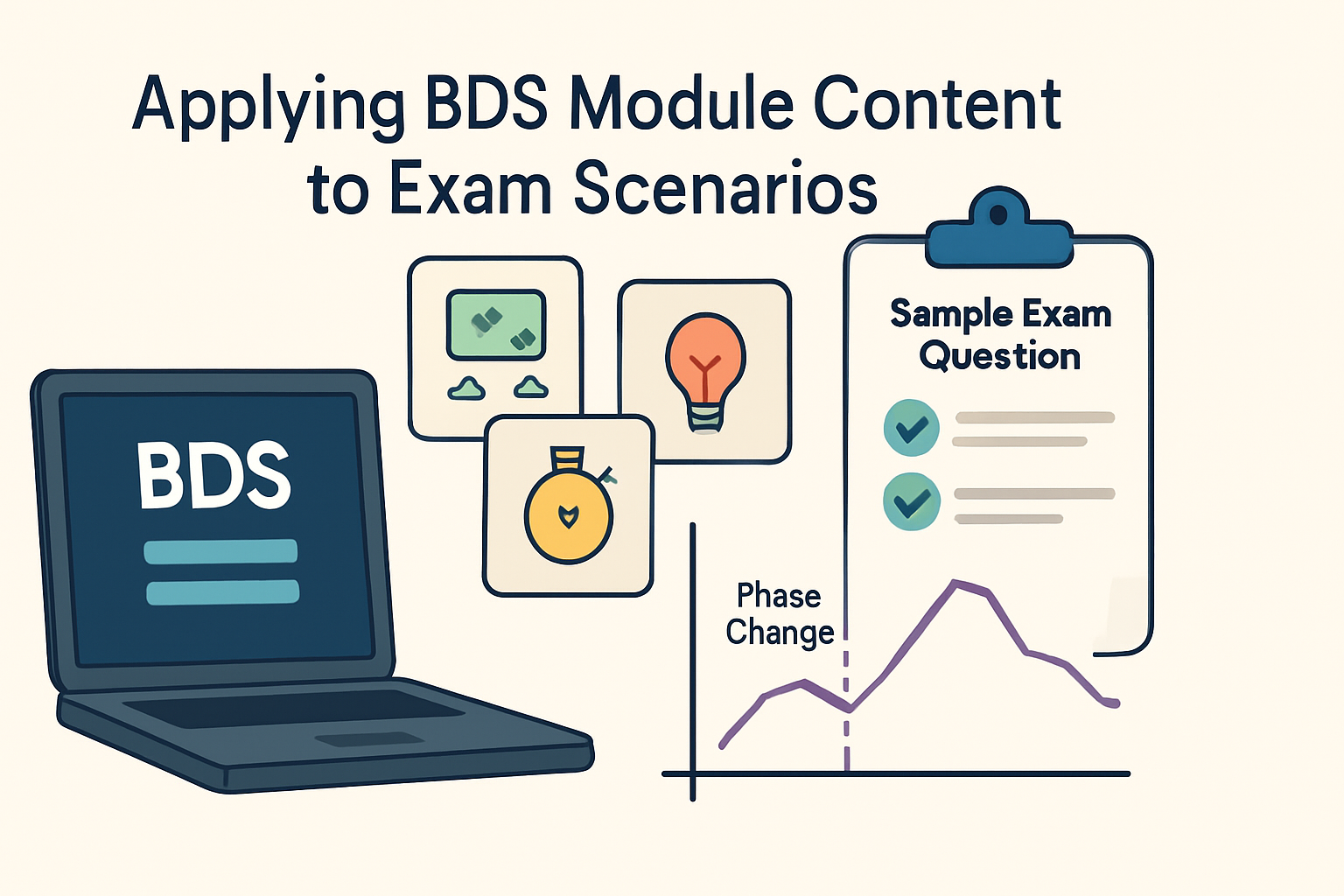 Applying BDS Module Content to Exam Scenarios

BDS

Sample Exam Question

Phase Change